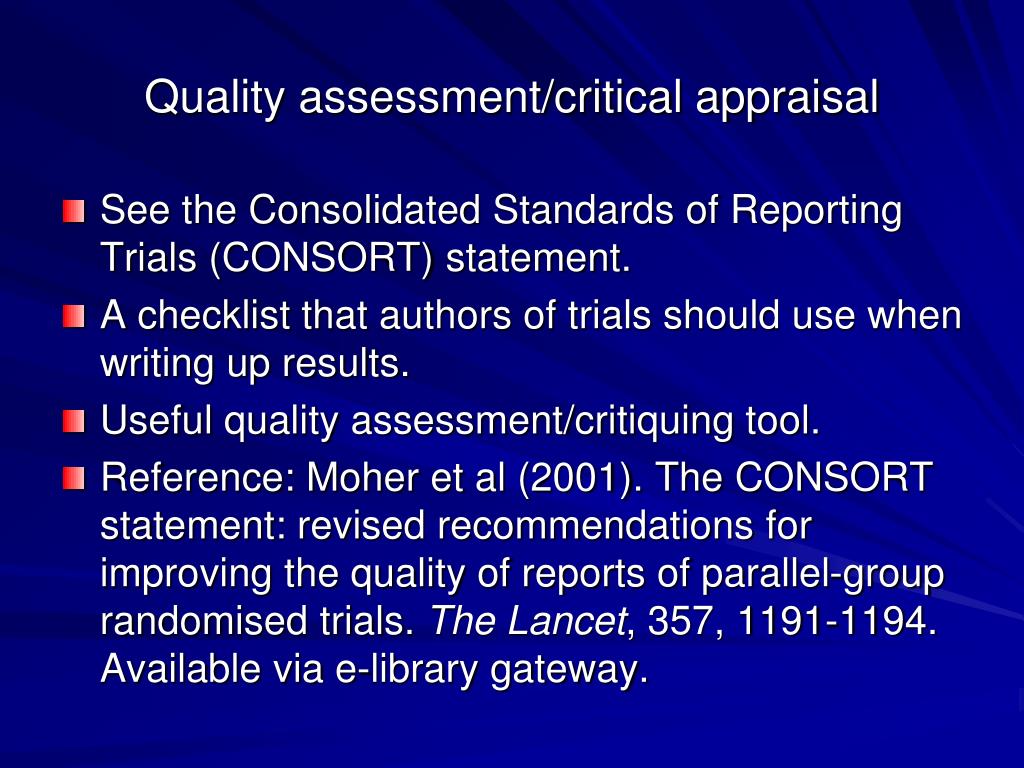 Quality assessment/critical appraisal

See the Consolidated Standards of Reporting Trials (CONSORT) statement.

A checklist that authors of trials should use when writing up results.

Useful quality assessment/critiquing tool.

Reference: Moher et al (2001). The CONSORT statement: revised recommendations for improving the quality of reports of parallel-group randomised trials. The Lancet, 357, 1191-1194. Available via e-library gateway.